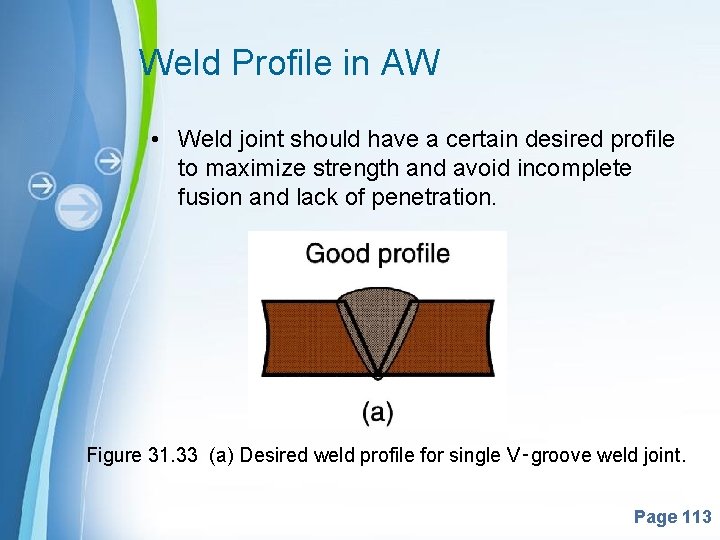 Weld Profile in AW

• Weld joint should have a certain desired profile to maximize strength and avoid incomplete fusion and lack of penetration.

Good profile

(a)

Figure 31.33 (a) Desired weld profile for single V-groove weld joint.

Page 113